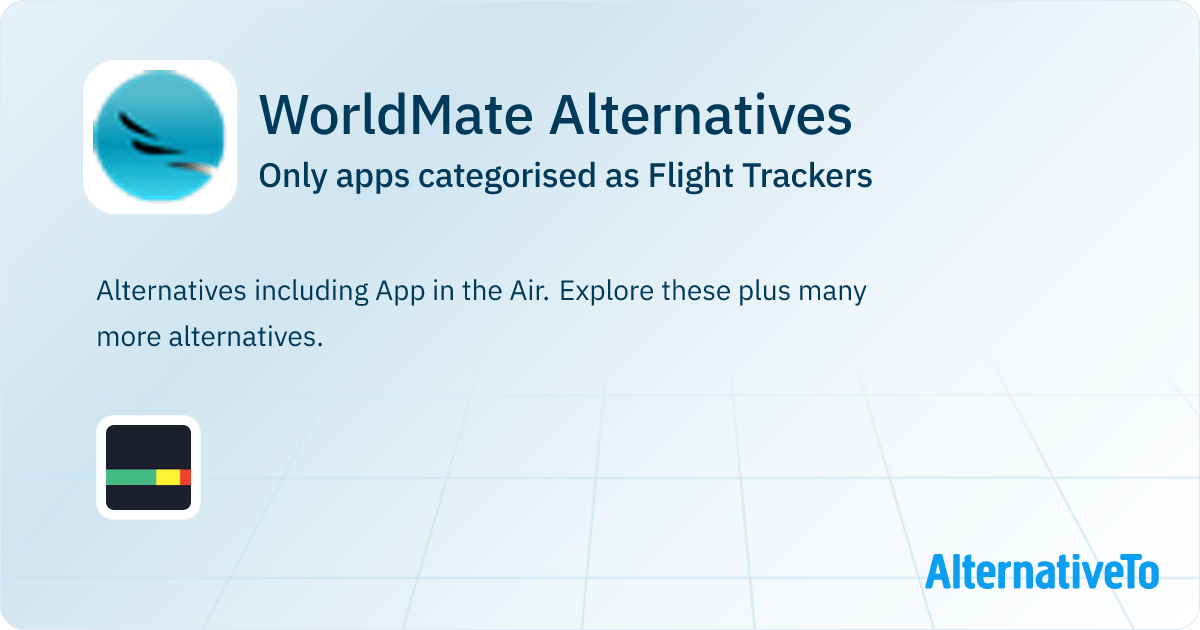 WorldMate Alternatives
Only apps categorised as Flight Trackers

Alternatives including App in the Air. Explore these plus many more alternatives.

AlternativeTo